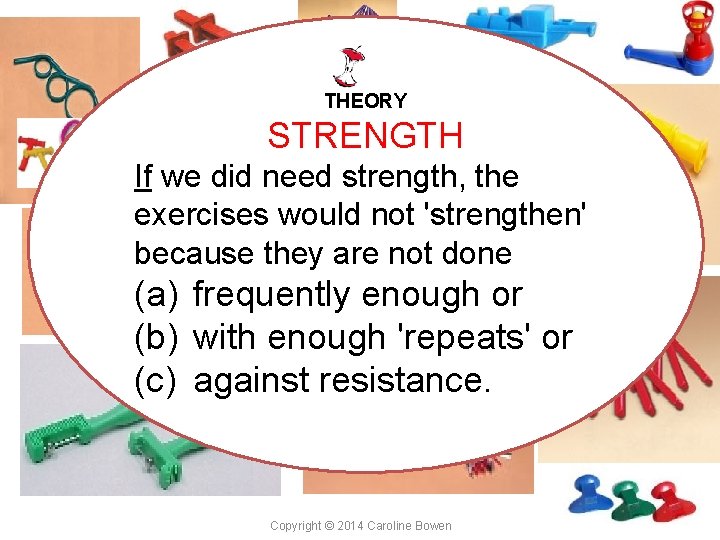 THEORY

STRENGTH

If we did need strength, the exercises would not 'strengthen' because they are not done
(a) frequently enough or
(b) with enough 'repeats' or
(c) against resistance.

Copyright © 2014 Caroline Bowen